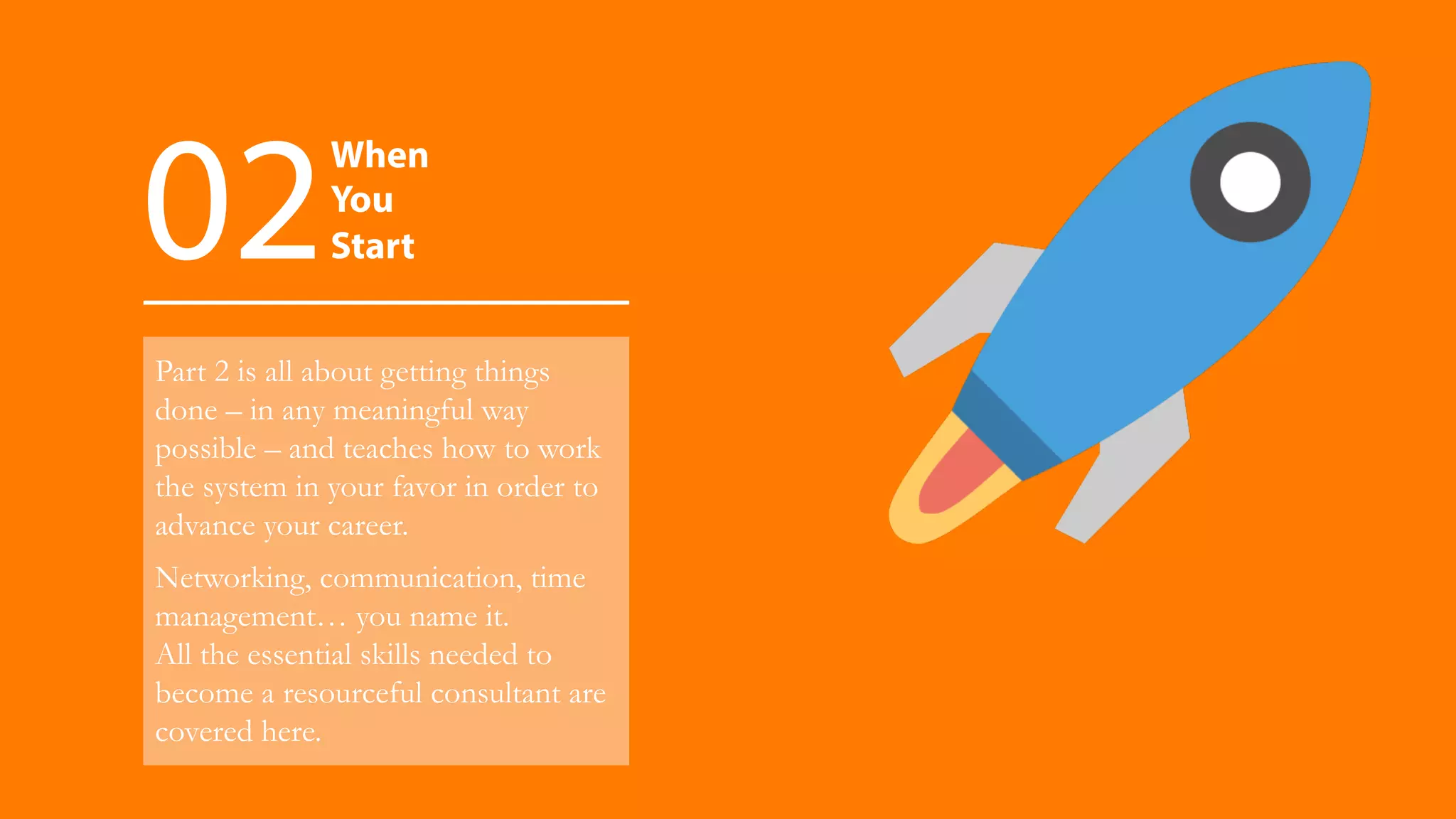 02 When You Start

Part 2 is all about getting things done – in any meaningful way possible – and teaches how to work the system in your favor in order to advance your career.

Networking, communication, time management… you name it.
All the essential skills needed to become a resourceful consultant are covered here.